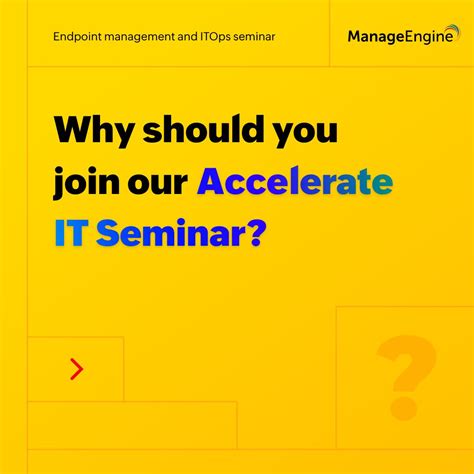 Endpoint management and ITOps seminar

ManageEngine

Why should you join our Accelerate IT Seminar?

?